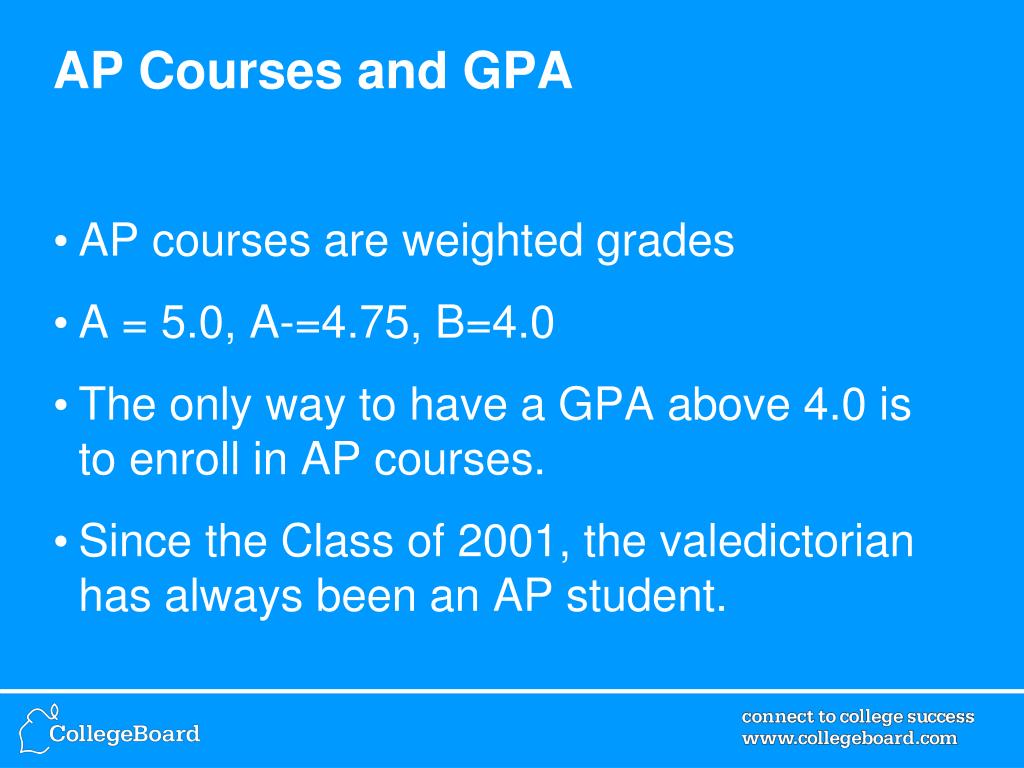 AP Courses and GPA

• AP courses are weighted grades

• A = 5.0, A-=4.75, B=4.0

• The only way to have a GPA above 4.0 is to enroll in AP courses.

• Since the Class of 2001, the valedictorian has always been an AP student.

CollegeBoard

connect to college success
www.collegeboard.com